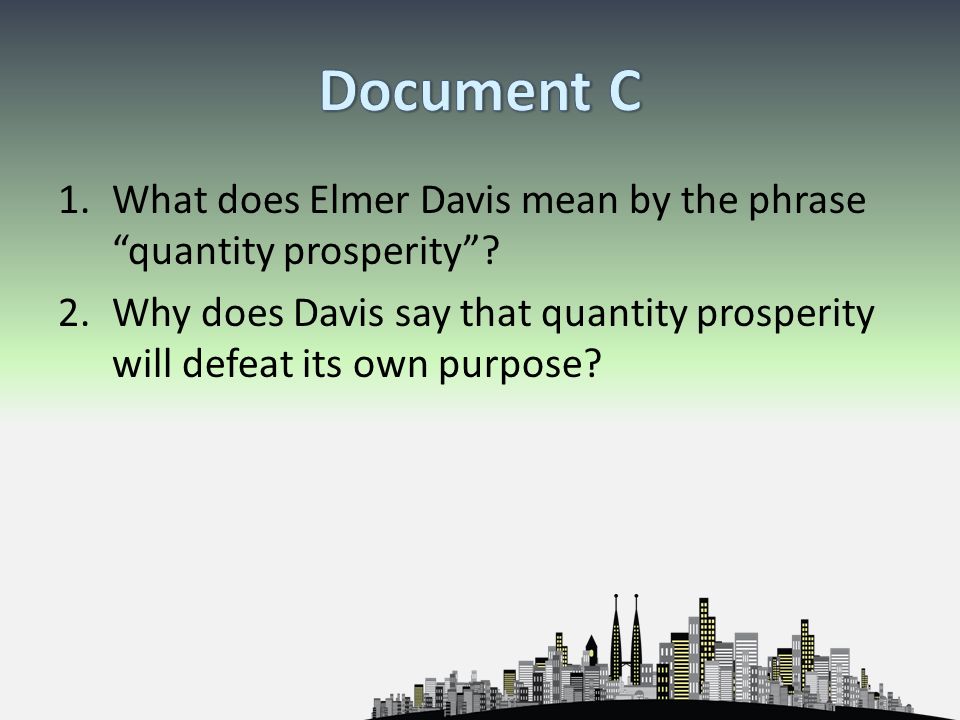 Document C

1. What does Elmer Davis mean by the phrase “quantity prosperity”?
2. Why does Davis say that quantity prosperity will defeat its own purpose?